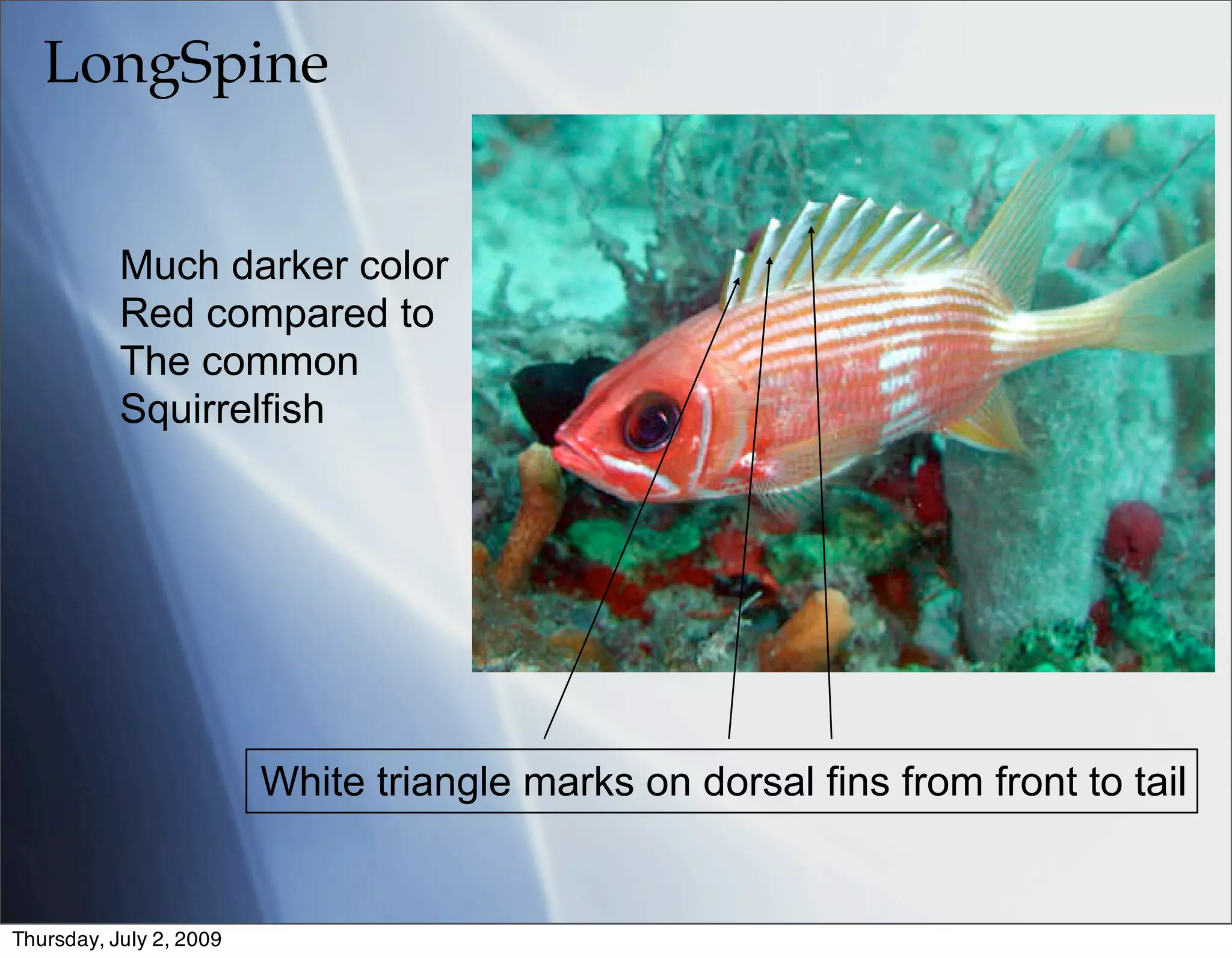 LongSpine

Much darker color
Red compared to
The common
Squirrelfish

White triangle marks on dorsal fins from front to tail

Thursday, July 2, 2009